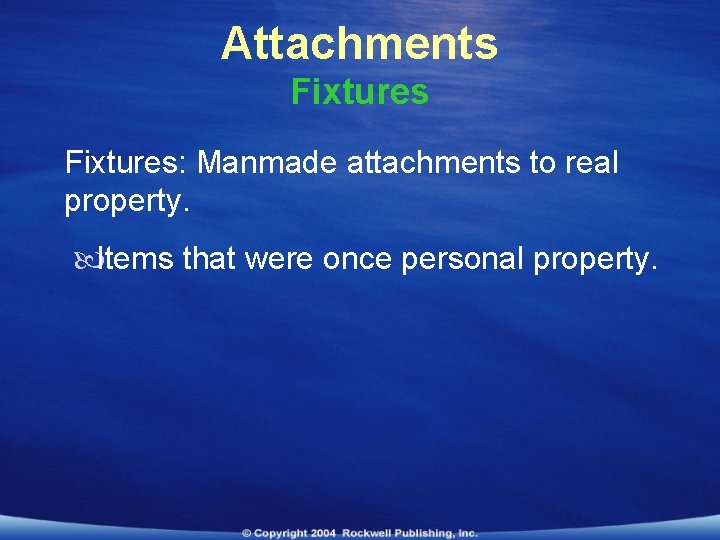 Attachments
Fixtures

Fixtures: Manmade attachments to real property.

Items that were once personal property.

© Copyright 2004 Rockwell Publishing, Inc.